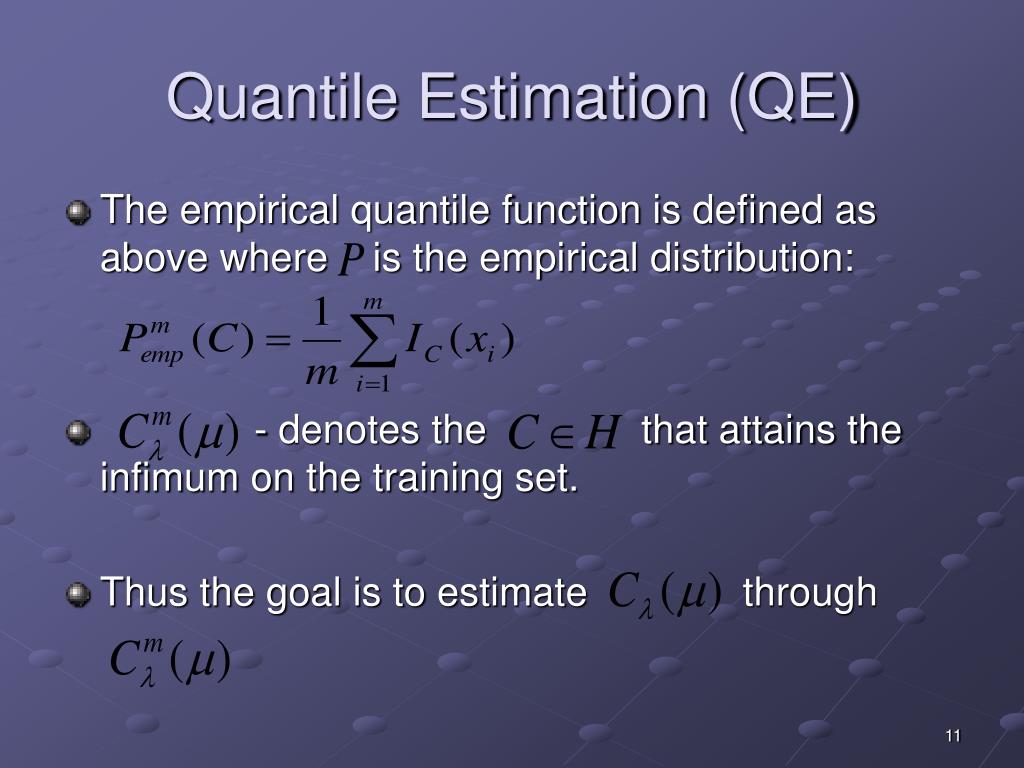 Quantile Estimation (QE)

The empirical quantile function is defined as above where $P$ is the empirical distribution:

$P_{emp}^{m}(C) = \frac{1}{m}\sum_{i=1}^{m} I_C(x_i)$

$C_{\lambda}^{m}(\mu)$ - denotes the $C \in H$ that attains the infimum on the training set.

Thus the goal is to estimate $C_{\lambda}(\mu)$ through $C_{\lambda}^{m}(\mu)$

11